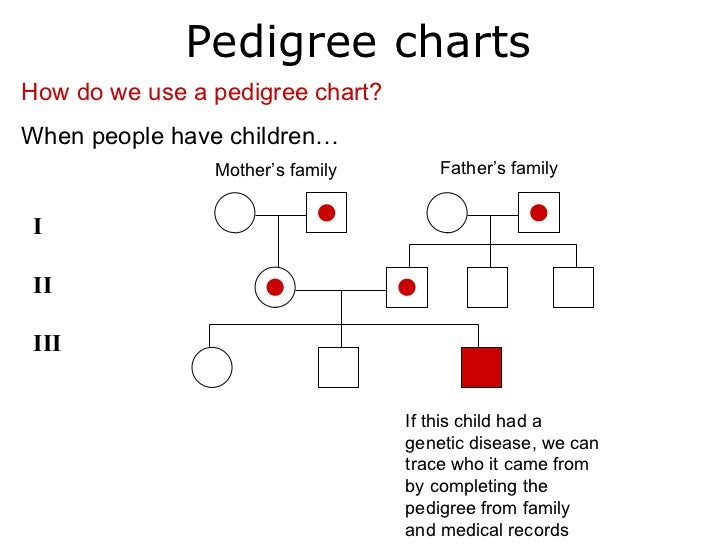 Pedigree charts

How do we use a pedigree chart?

When people have children…

Mother's family

Father's family

I

II

III

If this child had a genetic disease, we can trace who it came from by completing the pedigree from family and medical records